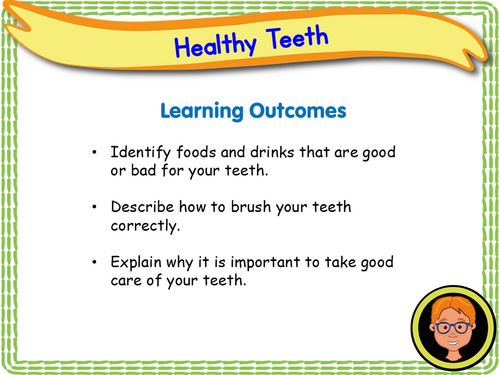 Healthy Teeth

Learning Outcomes

• Identify foods and drinks that are good or bad for your teeth.

• Describe how to brush your teeth correctly.

• Explain why it is important to take good care of your teeth.